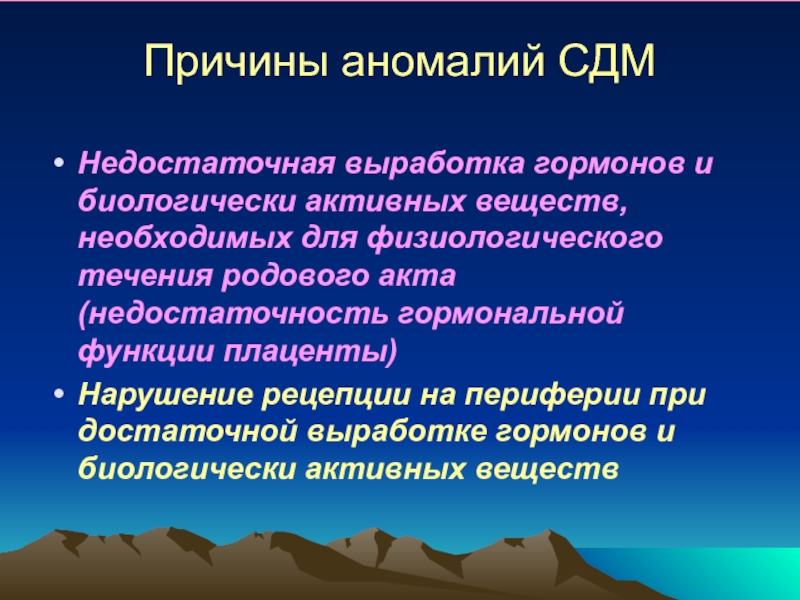 Причины аномалий СДМ

• Недостаточная выработка гормонов и биологически активных веществ, необходимых для физиологического течения родового акта (недостаточность гормональной функции плаценты)
• Нарушение рецепции на периферии при достаточной выработке гормонов и биологически активных веществ